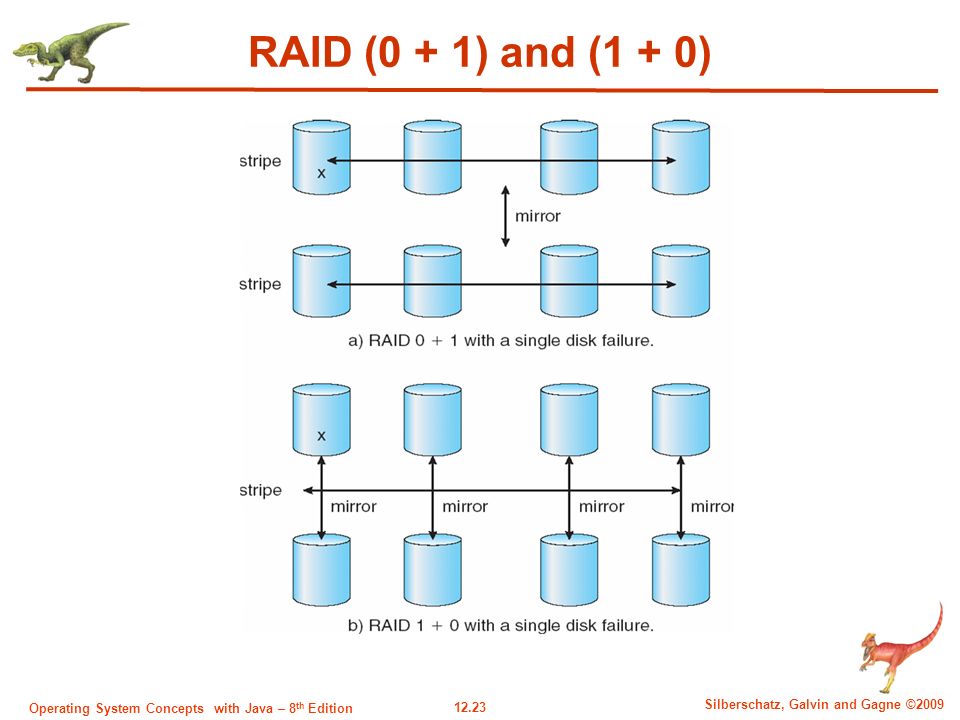 RAID (0 + 1) and (1 + 0)

stripe

x

mirror

stripe

a) RAID 0 + 1 with a single disk failure.

x

stripe

mirror

mirror

mirror

mirror

b) RAID 1 + 0 with a single disk failure.

Operating System Concepts with Java – 8$^{th}$ Edition

12.23

Silberschatz, Galvin and Gagne ©2009